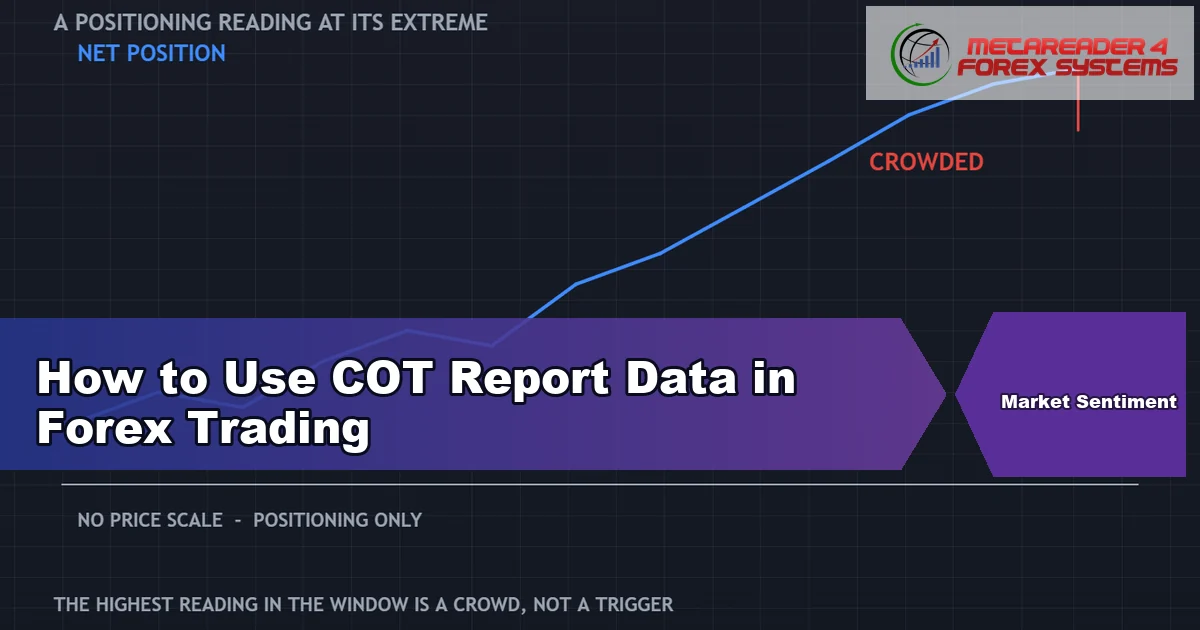 A POSITIONING READING AT ITS EXTREME
NET POSITION

METAREADER 4 FOREX SYSTEMS

CROWDED

How to Use COT Report Data in Forex Trading

Market Sentiment

NO PRICE SCALE - POSITIONING ONLY

THE HIGHEST READING IN THE WINDOW IS A CROWD, NOT A TRIGGER